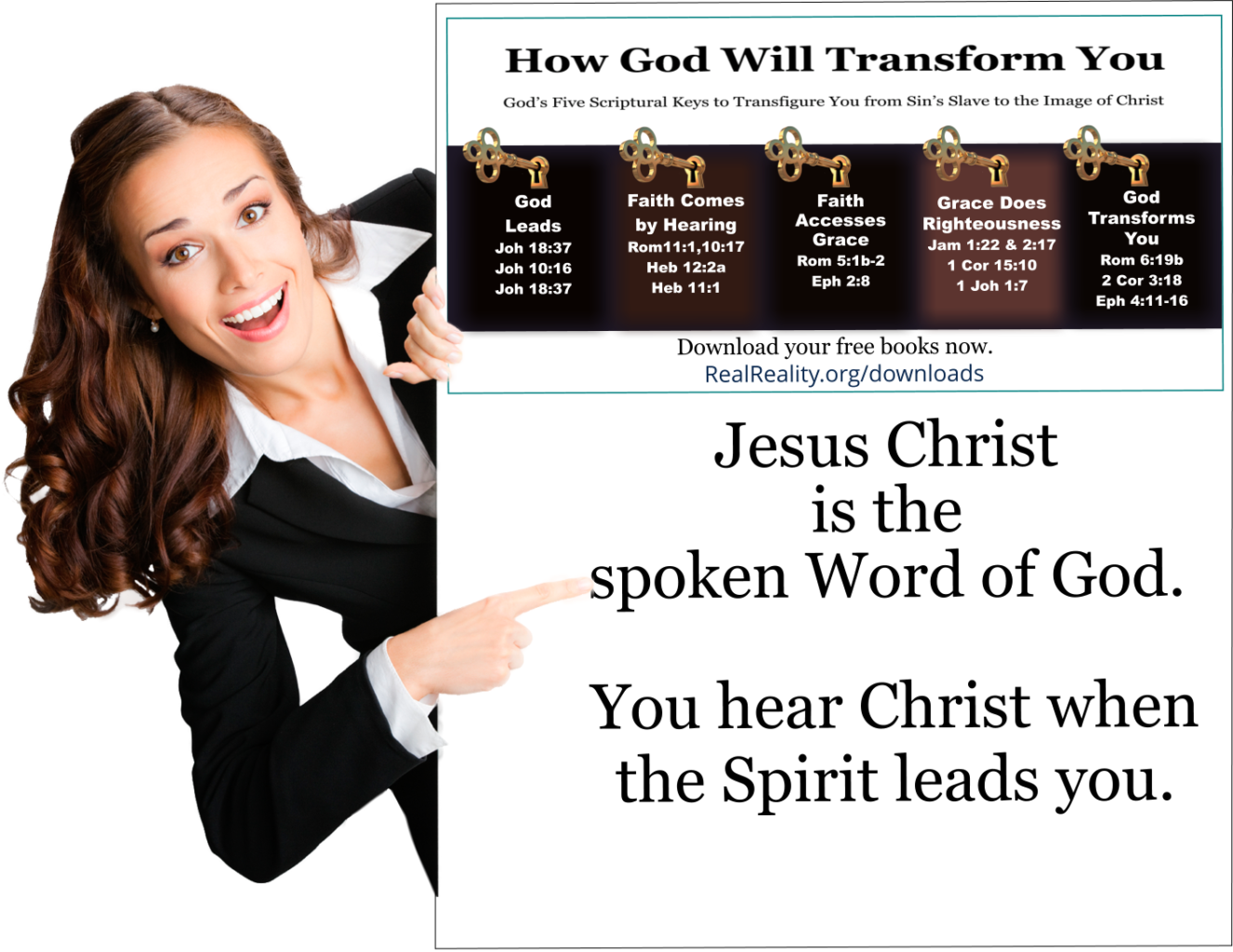 How God Will Transform You

God's Five Scriptural Keys to Transfigure You from Sin's Slave to the Image of Christ

God Leads
Joh 18:37
Joh 10:16
Joh 18:37

Faith Comes by Hearing
Rom11:1,10:17
Heb 12:2a
Heb 11:1

Faith Accesses Grace
Rom 5:1b-2
Eph 2:8

Grace Does Righteousness
Jam 1:22 & 2:17
1 Cor 15:10
1 Joh 1:7

God Transforms You
Rom 6:19b
2 Cor 3:18
Eph 4:11-16

Download your free books now.
RealReality.org/downloads

Jesus Christ is the spoken Word of God.

You hear Christ when the Spirit leads you.